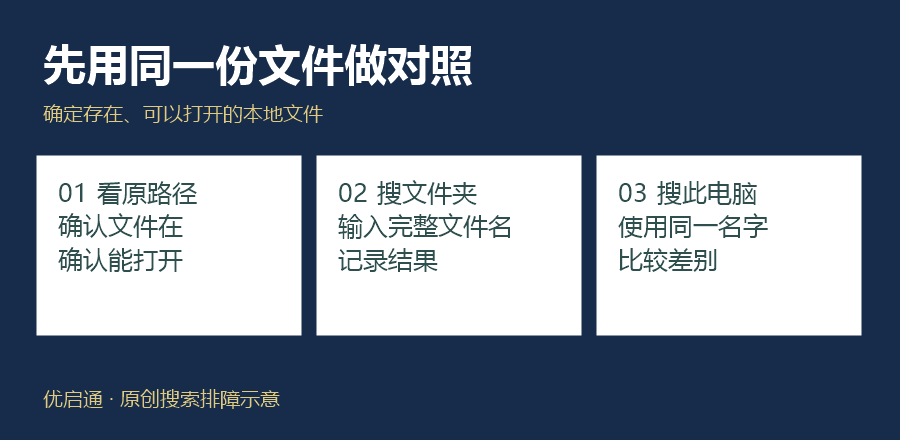 先用同一份文件做对照

确定存在、可以打开的本地文件

01 看原路径
确认文件在
确认能打开

02 搜文件夹
输入完整文件名
记录结果

03 搜此电脑
使用同一名字
比较差别

优启通 · 原创搜索排障示意